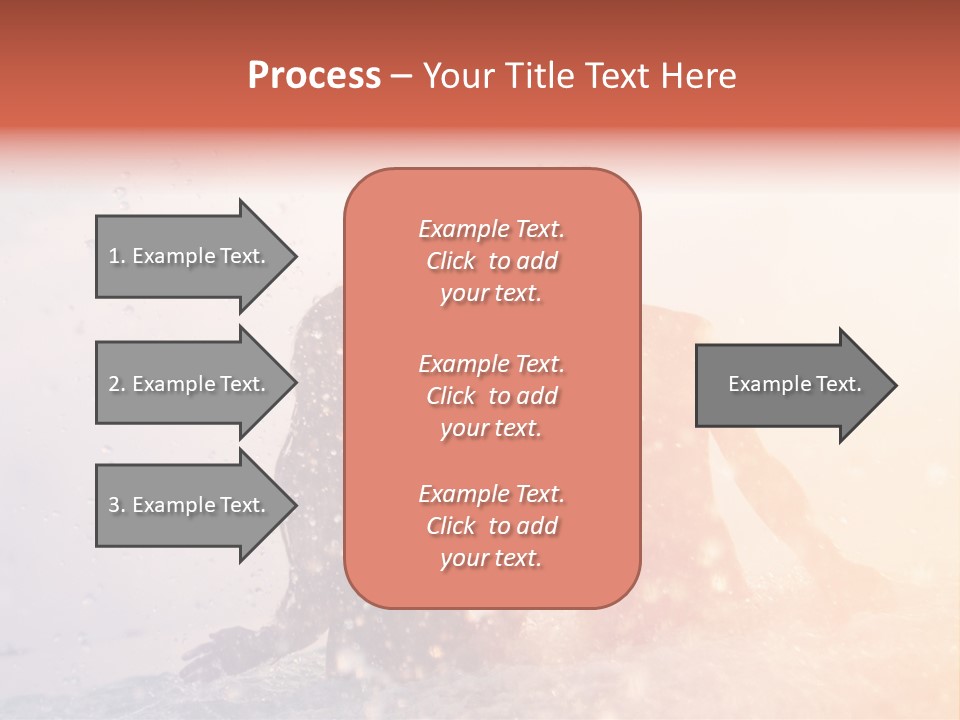 Process – Your Title Text Here

1. Example Text.

2. Example Text.

3. Example Text.

Example Text. Click to add your text.

Example Text. Click to add your text.

Example Text. Click to add your text.

Example Text.